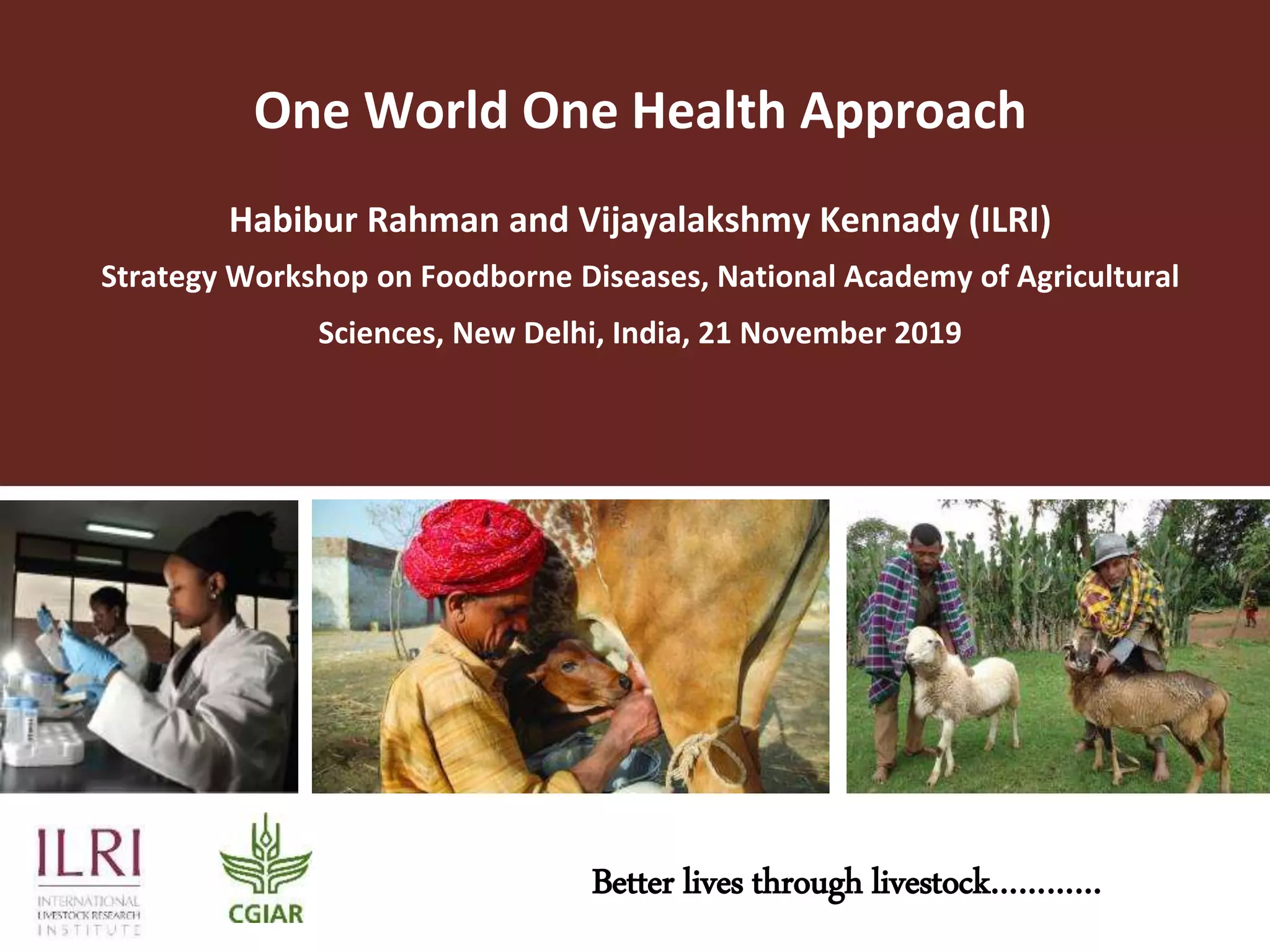 One World One Health Approach

Habibur Rahman and Vijayalakshmy Kennady (ILRI)

Strategy Workshop on Foodborne Diseases, National Academy of Agricultural Sciences, New Delhi, India, 21 November 2019

ILRI
INTERNATIONAL
LIVESTOCK RESEARCH
INSTITUTE

CGIAR

Better lives through livestock…………